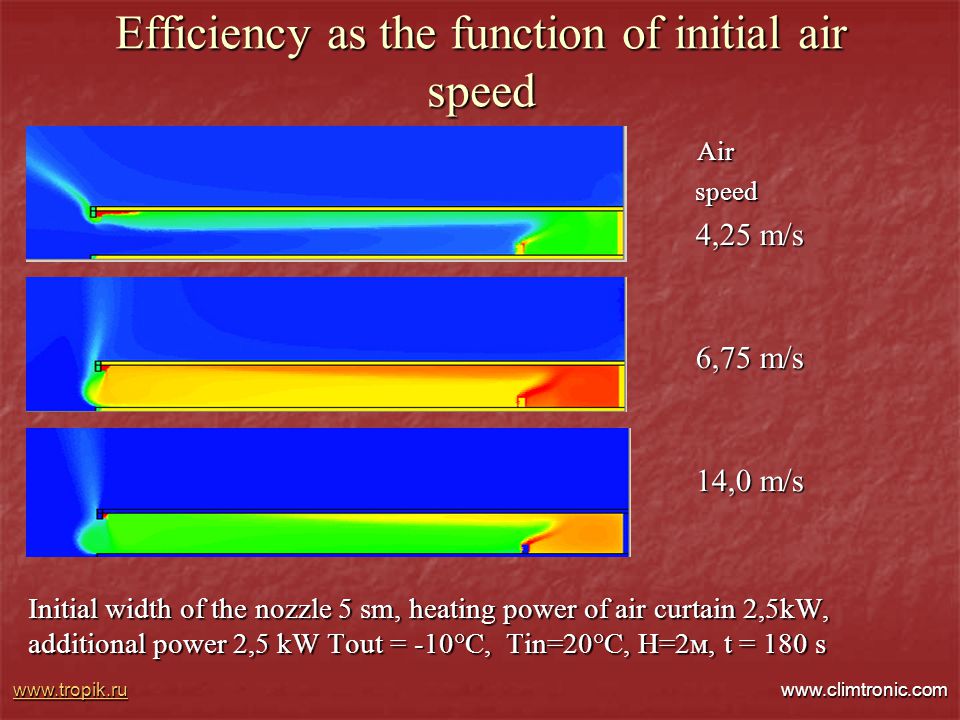 Efficiency as the function of initial air speed

Air speed

4,25 m/s

6,75 m/s

14,0 m/s

Initial width of the nozzle 5 sm, heating power of air curtain 2,5kW, additional power 2,5 kW Tout = -10°C, Tin=20°C, H=2м, t = 180 s

www.tropik.ru

www.climtronic.com